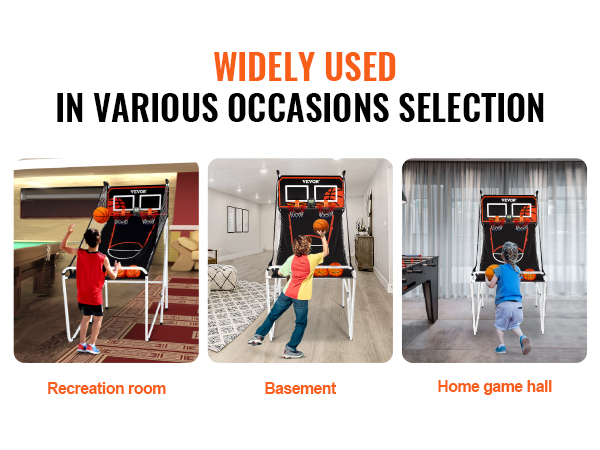 WIDELY USED
IN VARIOUS OCCASIONS SELECTION

VEVOR

VEVOR

VEVOR

Recreation room

Basement

Home game hall